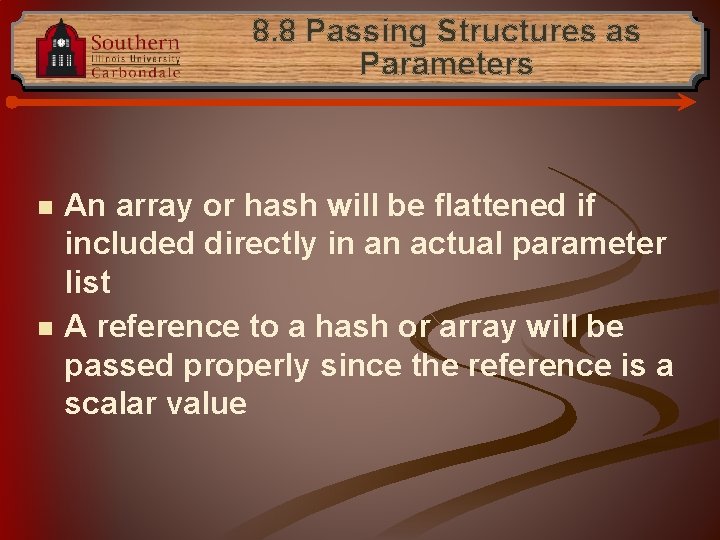 Southern
Illinois University
Carbondale

8.8 Passing Structures as Parameters

■ An array or hash will be flattened if included directly in an actual parameter list
■ A reference to a hash or array will be passed properly since the reference is a scalar value